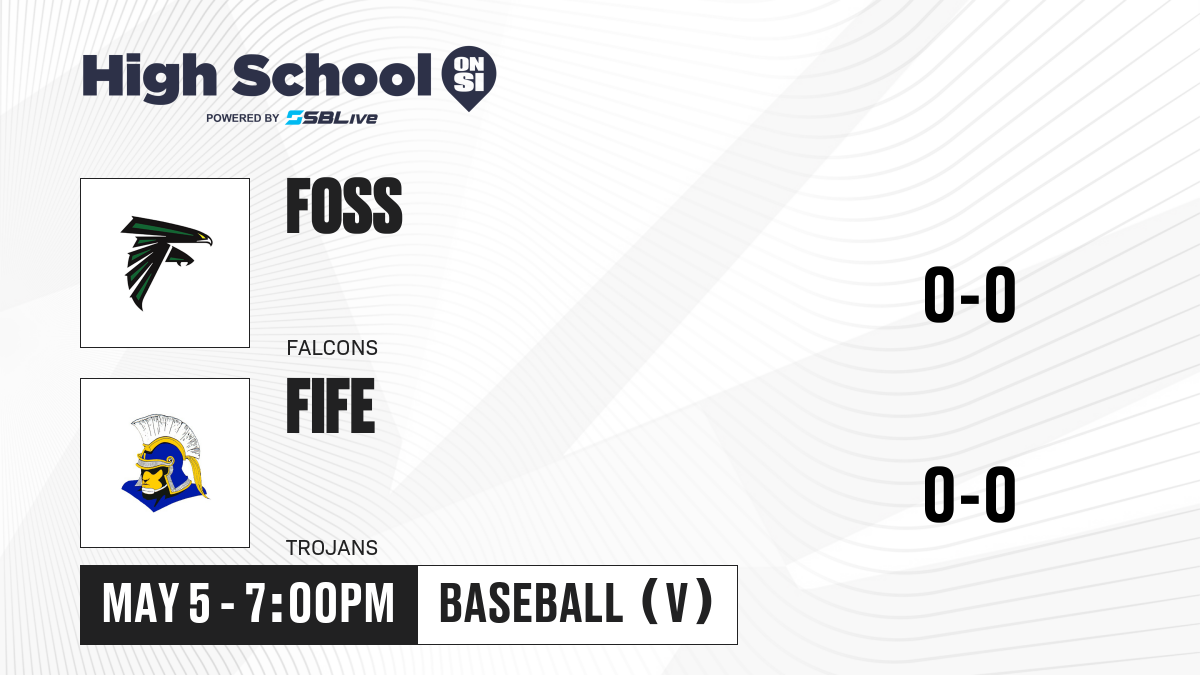 High School ON SI
POWERED BY SBLive

FOSS
FALCONS
0-0

FIFE
TROJANS
0-0

MAY 5 - 7:00PM
BASEBALL (V)